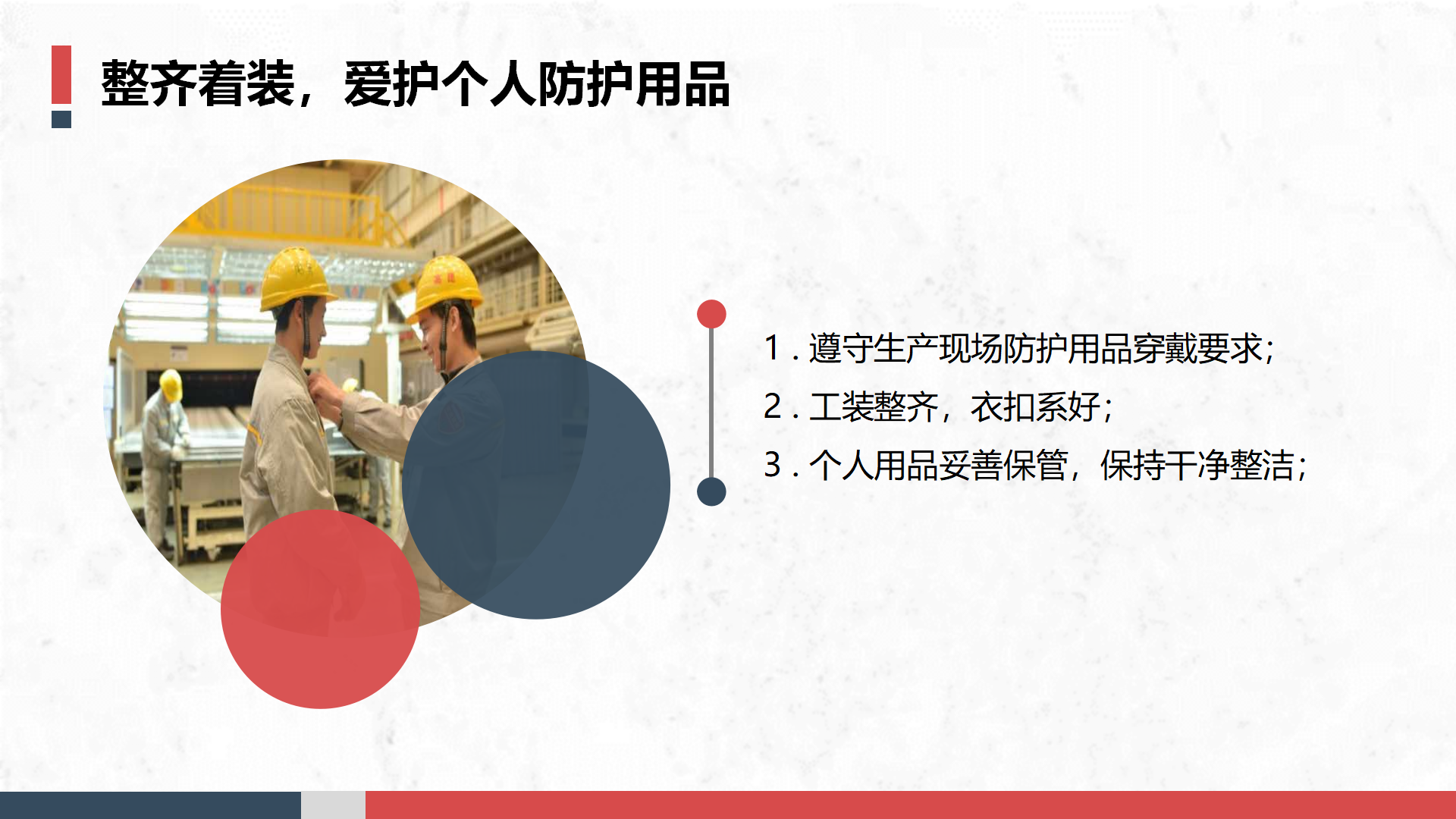 整齐着装，爱护个人防护用品

1．遵守生产现场防护用品穿戴要求；

2．工装整齐，衣扣系好；

3．个人用品妥善保管，保持干净整洁；